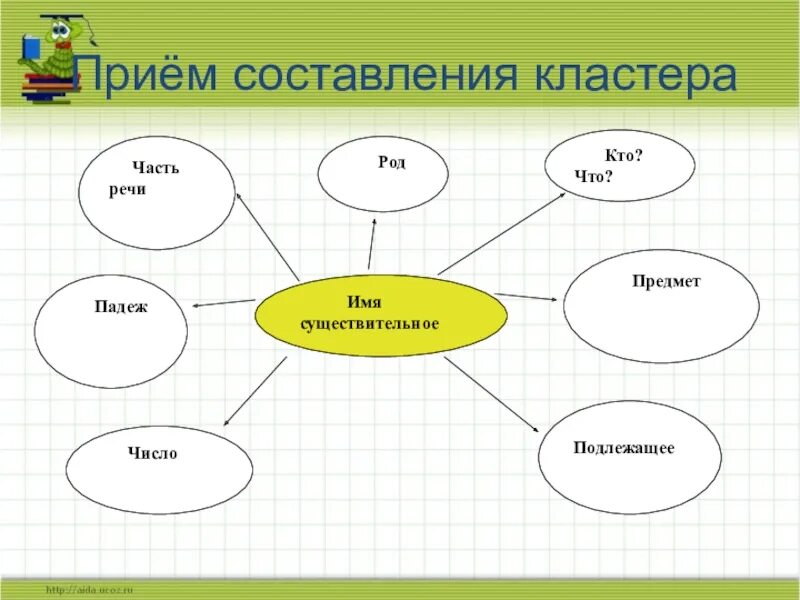 Приём составления кластера

Часть речи

Род

Кто?
Что?

Падеж

Имя существительное

Предмет

Число

Подлежащее

http://aida.ucoz.ru